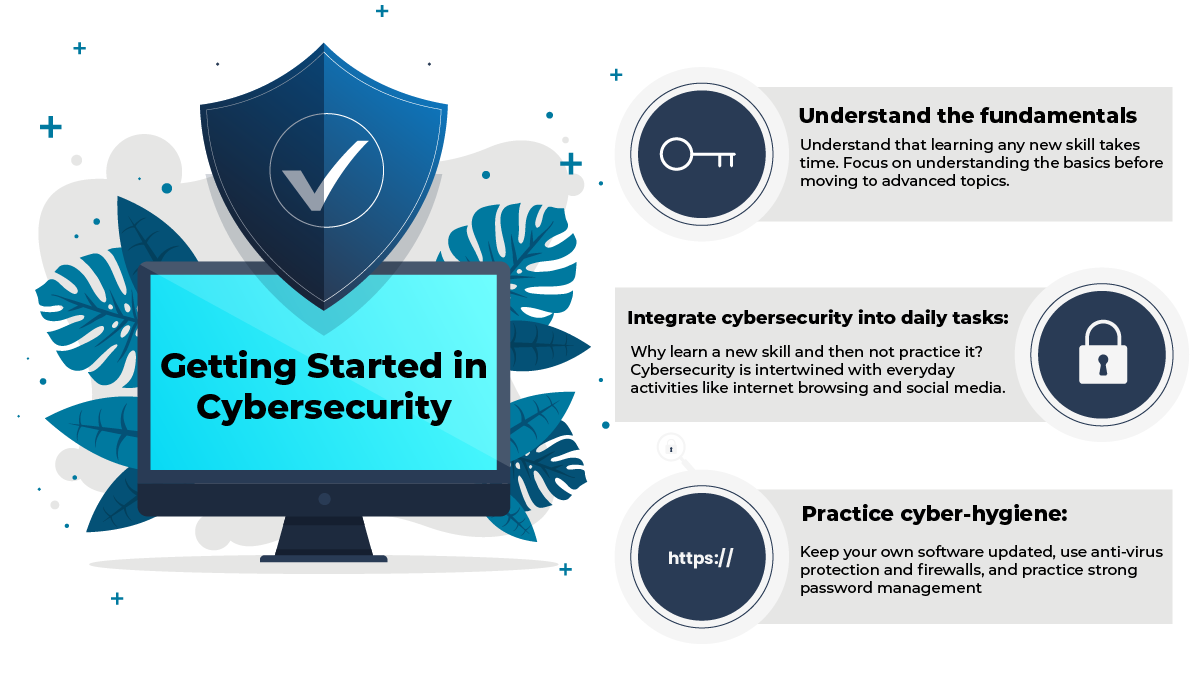 Getting Started in Cybersecurity

Understand the fundamentals

Understand that learning any new skill takes time. Focus on understanding the basics before moving to advanced topics.

Integrate cybersecurity into daily tasks:

Why learn a new skill and then not practice it? Cybersecurity is intertwined with everyday activities like internet browsing and social media.

https://

Practice cyber-hygiene:

Keep your own software updated, use anti-virus protection and firewalls, and practice strong password management